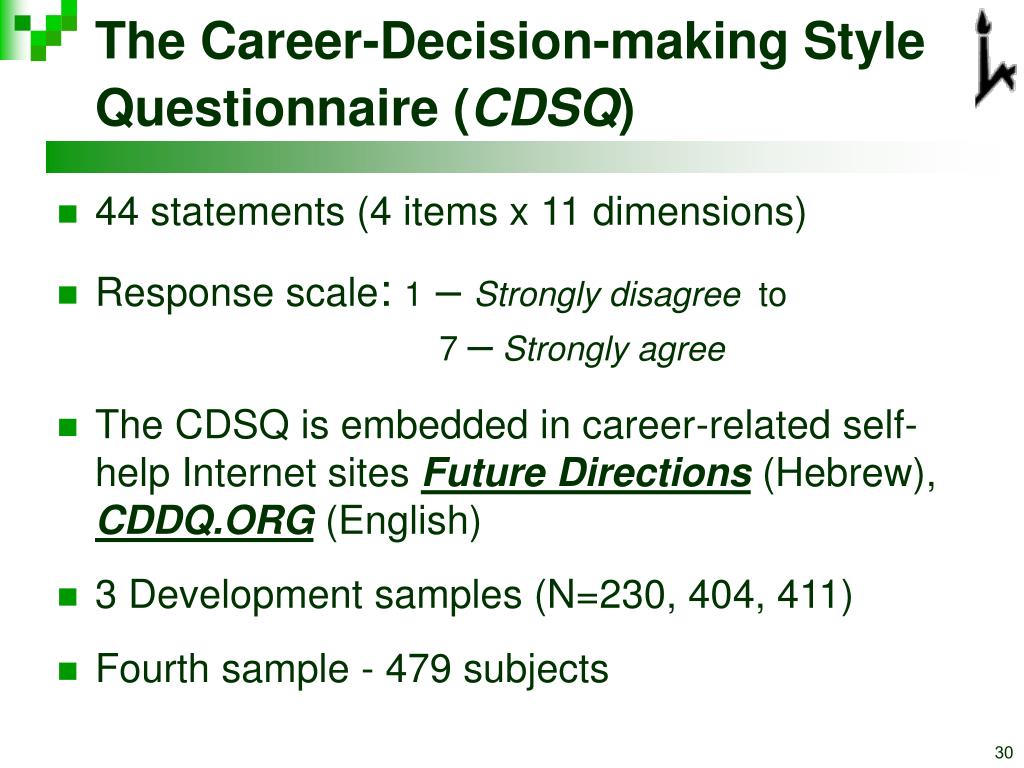 The Career-Decision-making Style Questionnaire (CDSQ)

44 statements (4 items x 11 dimensions)

Response scale: 1 – Strongly disagree to
7 – Strongly agree

The CDSQ is embedded in career-related self-help Internet sites Future Directions (Hebrew), CDDQ.ORG (English)

3 Development samples (N=230, 404, 411)

Fourth sample - 479 subjects

30